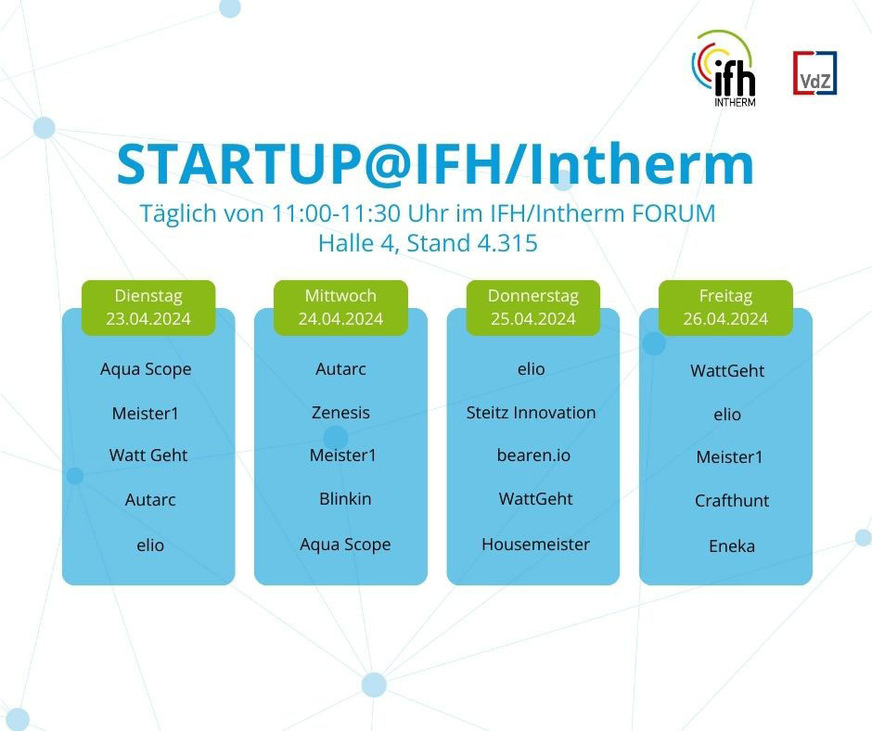 ifh
INTHERM

VdZ

STARTUP@IFH/Intherm
Täglich von 11:00-11:30 Uhr im IFH/Intherm FORUM
Halle 4, Stand 4.315

Dienstag
23.04.2024

Aqua Scope
Meister1
Watt Geht
Autarc
elio

Mittwoch
24.04.2024

Autarc
Zenesis
Meister1
Blinkin
Aqua Scope

Donnerstag
25.04.2024

elio
Steitz Innovation
bearen.io
WattGeht
Housemeister

Freitag
26.04.2024

WattGeht
elio
Meister1
Crafthunt
Eneka